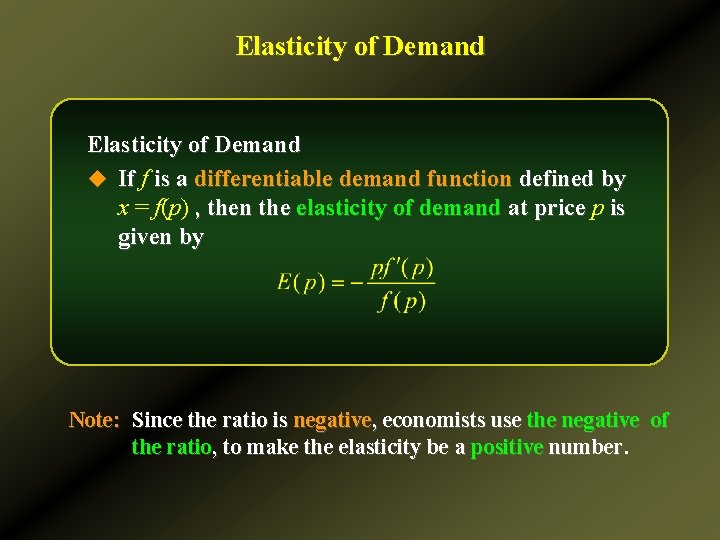 Elasticity of Demand

Elasticity of Demand

◆ If $f$ is a differentiable demand function defined by $x = f(p)$ , then the elasticity of demand at price $p$ is given by

$E(p) = -\frac{pf'(p)}{f(p)}$

Note: Since the ratio is negative, economists use the negative of the ratio, to make the elasticity be a positive number.